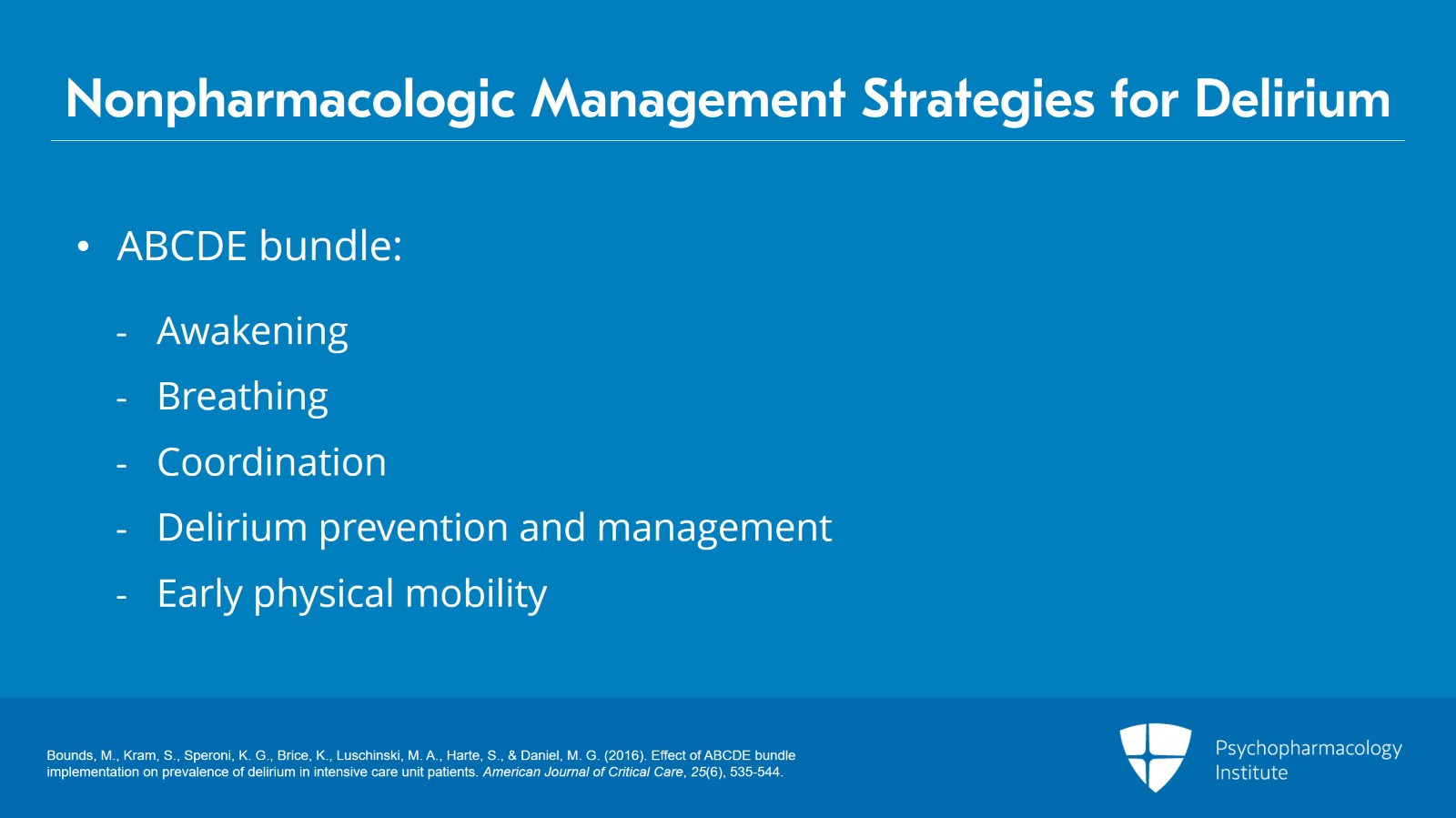 Nonpharmacologic Management Strategies for Delirium

• ABCDE bundle:

- Awakening
- Breathing
- Coordination
- Delirium prevention and management
- Early physical mobility

Bounds, M., Kram, S., Speroni, K. G., Brice, K., Luschinski, M. A., Harte, S., & Daniel, M. G. (2016). Effect of ABCDE bundle implementation on prevalence of delirium in intensive care unit patients. American Journal of Critical Care, 25(6), 535-544.

Psychopharmacology Institute